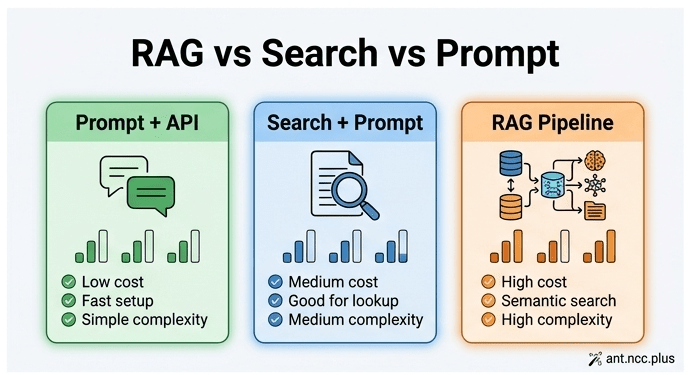 RAG vs Search vs Prompt

Prompt + API

Low cost
Fast setup
Simple complexity

Search + Prompt

Medium cost
Good for lookup
Medium complexity

RAG Pipeline

High cost
Semantic search
High complexity

ant.ncc.plus